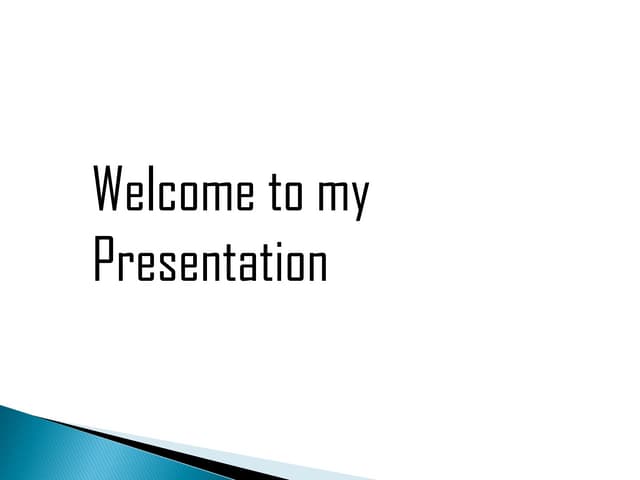 Welcome to my Presentation